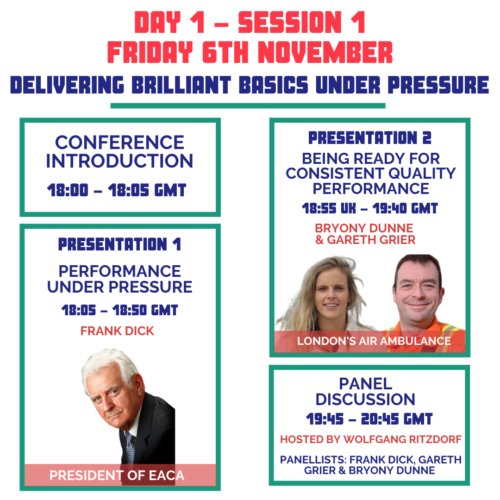 DAY 1 – SESSION 1
FRIDAY 6TH NOVEMBER

DELIVERING BRILLIANT BASICS UNDER PRESSURE

CONFERENCE INTRODUCTION
18:00 – 18:05 GMT

PRESENTATION 1
PERFORMANCE UNDER PRESSURE
18:05 – 18:50 GMT
FRANK DICK

PRESIDENT OF EACA

PRESENTATION 2
BEING READY FOR CONSISTENT QUALITY PERFORMANCE
18:55 UK – 19:40 GMT
BRYONY DUNNE & GARETH GRIER

LONDON'S AIR AMBULANCE

PANEL DISCUSSION
19:45 – 20:45 GMT
HOSTED BY WOLFGANG RITZDORF
PANELLISTS: FRANK DICK, GARETH GRIER & BRYONY DUNNE